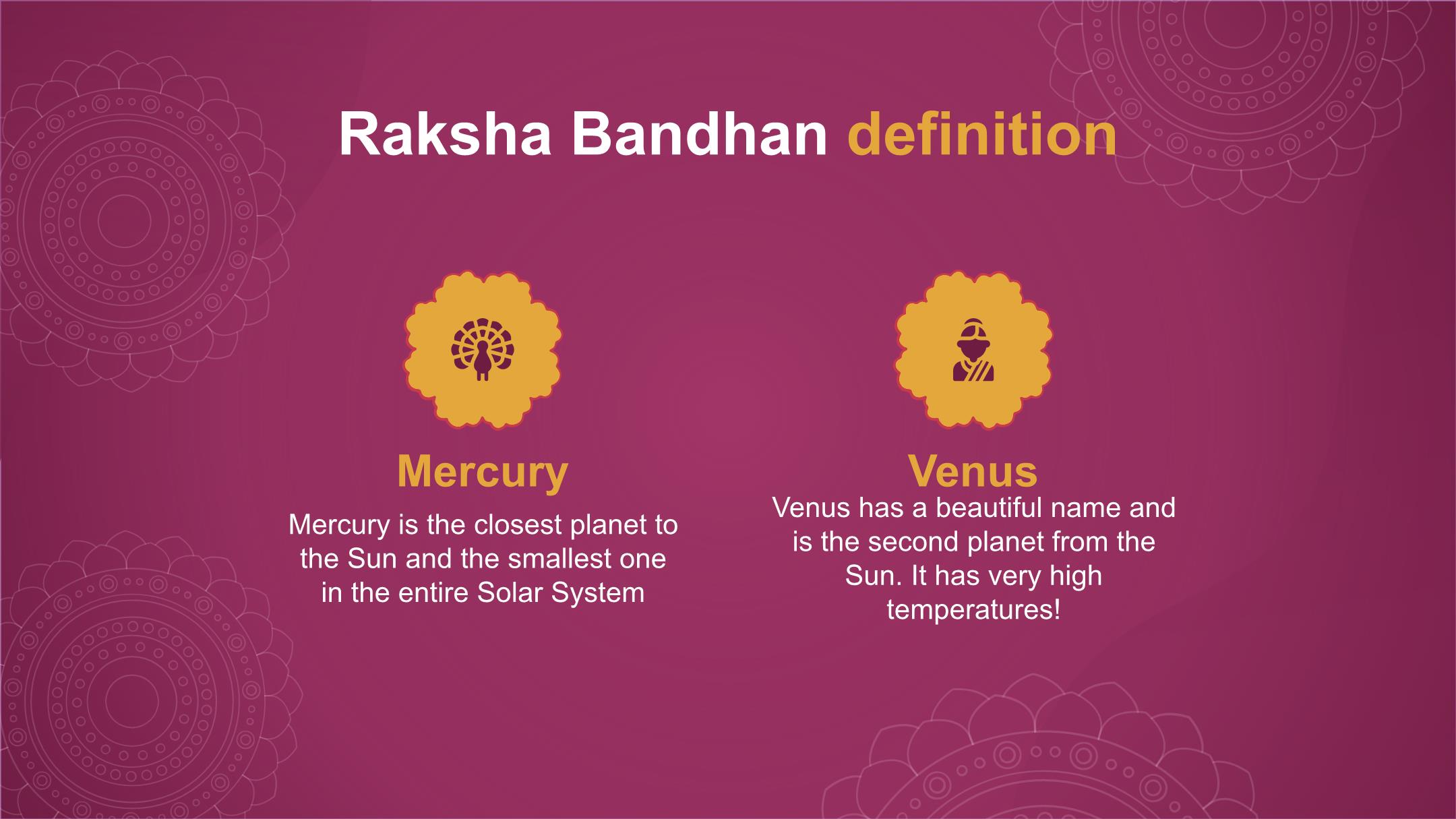 Raksha Bandhan definition

Mercury

Mercury is the closest planet to the Sun and the smallest one in the entire Solar System

Venus

Venus has a beautiful name and is the second planet from the Sun. It has very high temperatures!